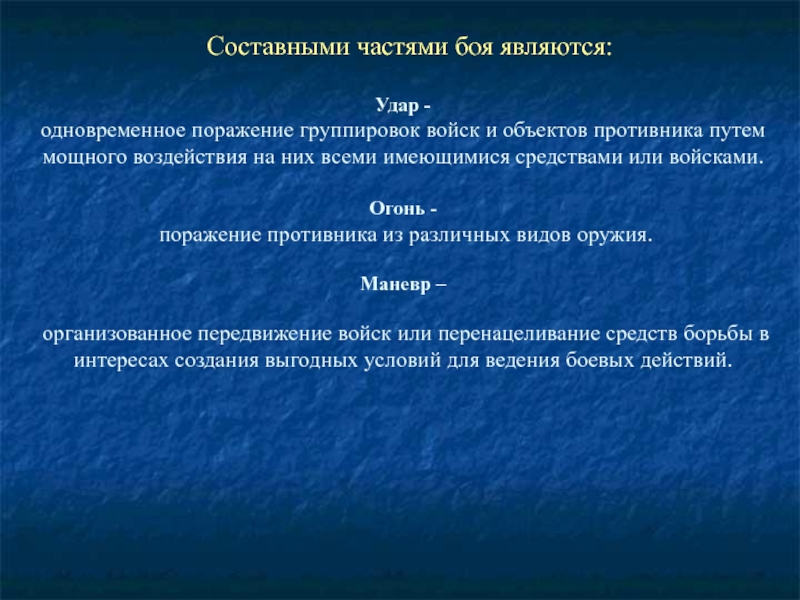 Составными частями боя являются:

Удар -
одновременное поражение группировок войск и объектов противника путем мощного воздействия на них всеми имеющимися средствами или войсками.

Огонь -
поражение противника из различных видов оружия.

Маневр –

организованное передвижение войск или перенацеливание средств борьбы в интересах создания выгодных условий для ведения боевых действий.